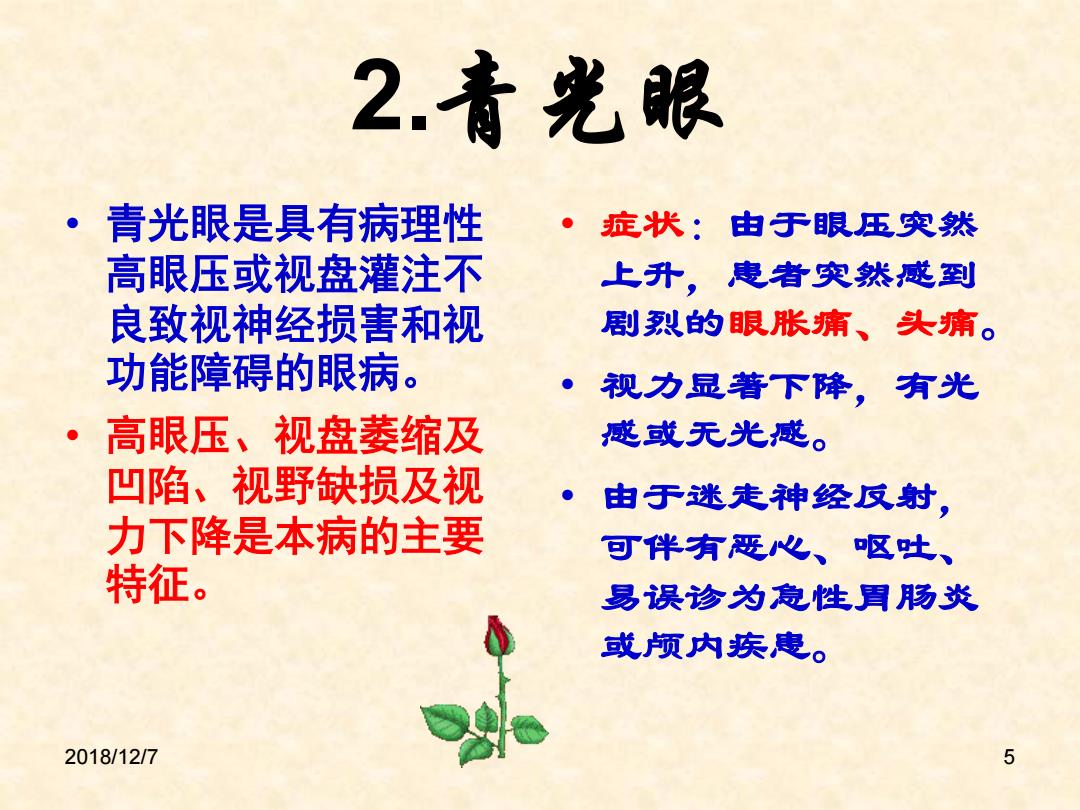 2.青光眼

• 青光眼是具有病理性高眼压或视盘灌注不良致视神经损害和视功能障碍的眼病。

• 高眼压、视盘萎缩及凹陷、视野缺损及视力下降是本病的主要特征。

• 症状：由于眼压突然上升，患者突然感到剧烈的眼胀痛、头痛。

• 视力显著下降，有光感或无光感。

• 由于迷走神经反射，可伴有恶心、呕吐、易误诊为急性胃肠炎或颅内疾患。

2018/12/7

5